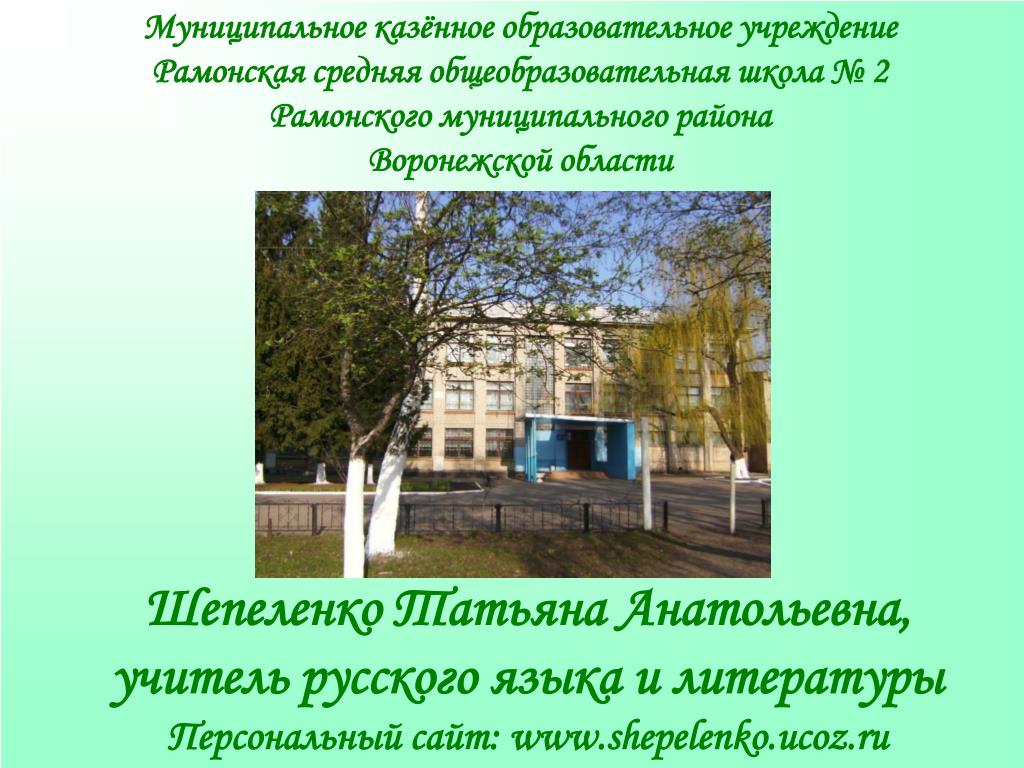 Муниципальное казённое образовательное учреждение
Рамонская средняя общеобразовательная школа № 2
Рамонского муниципального района
Воронежской области

Шепеленко Татьяна Анатольевна,
учитель русского языка и литературы
Персональный сайт: www.shepelenko.ucoz.ru